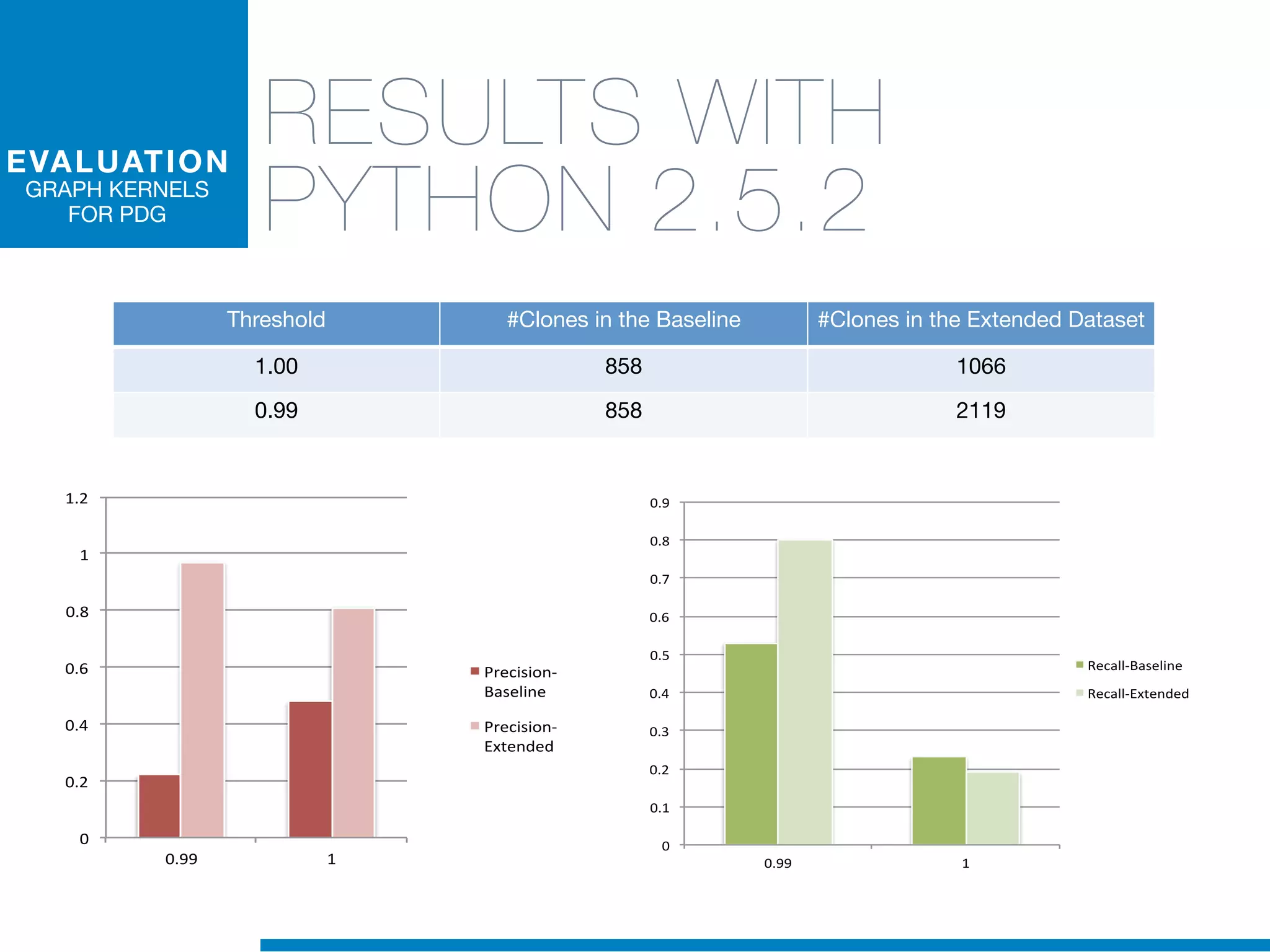 EVALUATION
GRAPH KERNELS FOR PDG

RESULTS WITH PYTHON 2.5.2

| Threshold | #Clones in the Baseline | #Clones in the Extended Dataset |
|---|---|---|
| 1.00 | 858 | 1066 |
| 0.99 | 858 | 2119 |

1.2
1
0.8
0.6
0.4
0.2
0
0.99
1
Precision-Baseline
Precision-Extended

0.9
0.8
0.7
0.6
0.5
0.4
0.3
0.2
0.1
0
0.99
1
Recall-Baseline
Recall-Extended